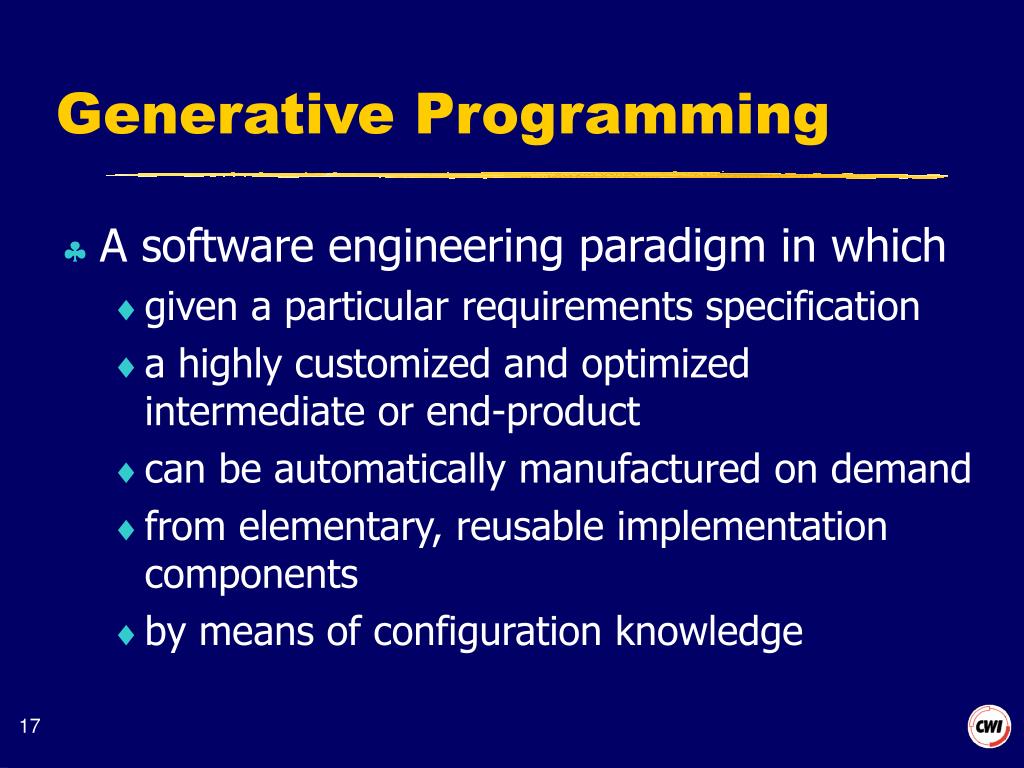 Generative Programming

♣ A software engineering paradigm in which
♦ given a particular requirements specification
♦ a highly customized and optimized intermediate or end-product
♦ can be automatically manufactured on demand
♦ from elementary, reusable implementation components
♦ by means of configuration knowledge

17

CWI